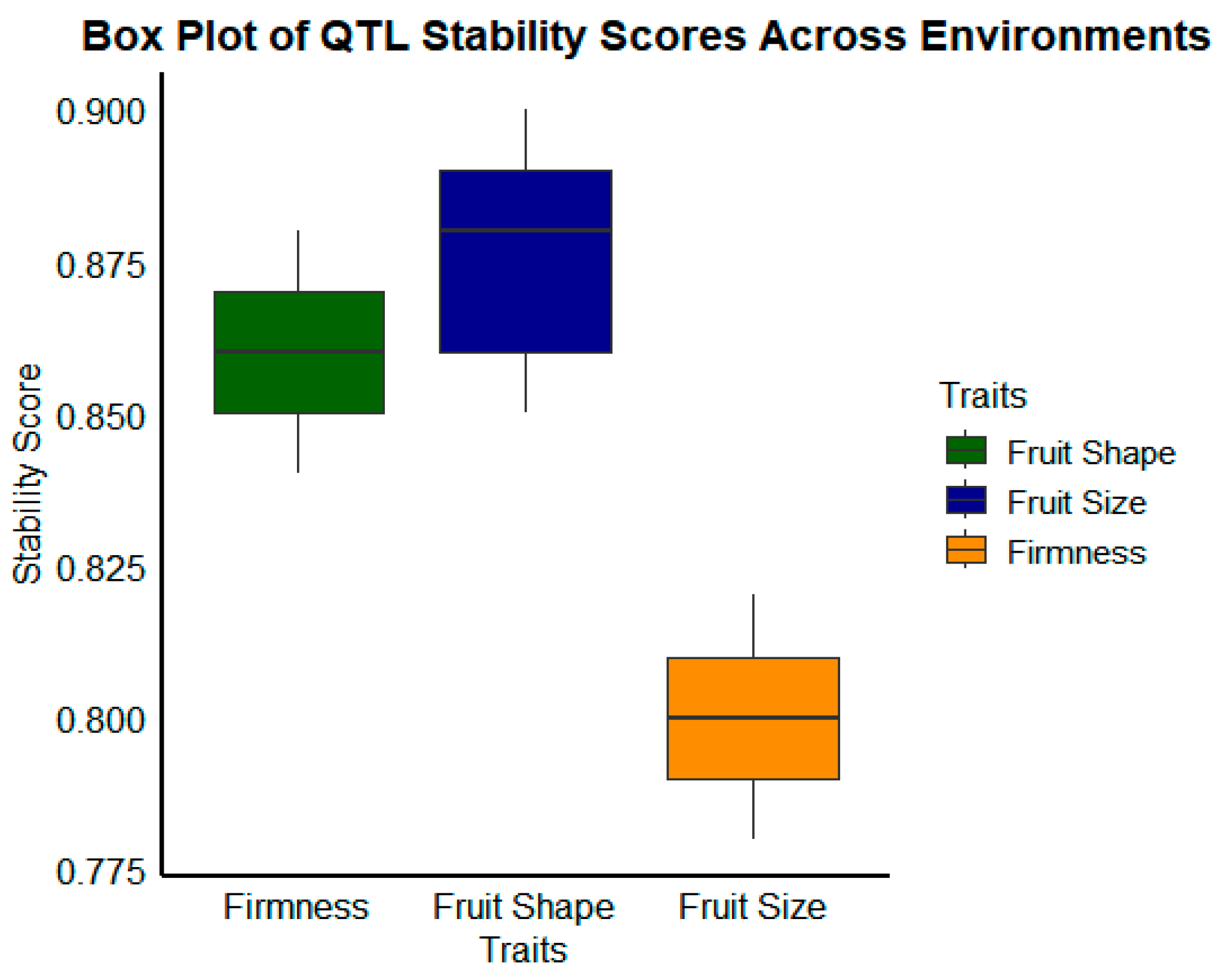 Box Plot of QTL Stability Scores Across Environments

Stability Score

0.900
0.875
0.850
0.825
0.800
0.775

Firmness
Fruit Shape
Fruit Size

Traits

Traits
Fruit Shape
Fruit Size
Firmness